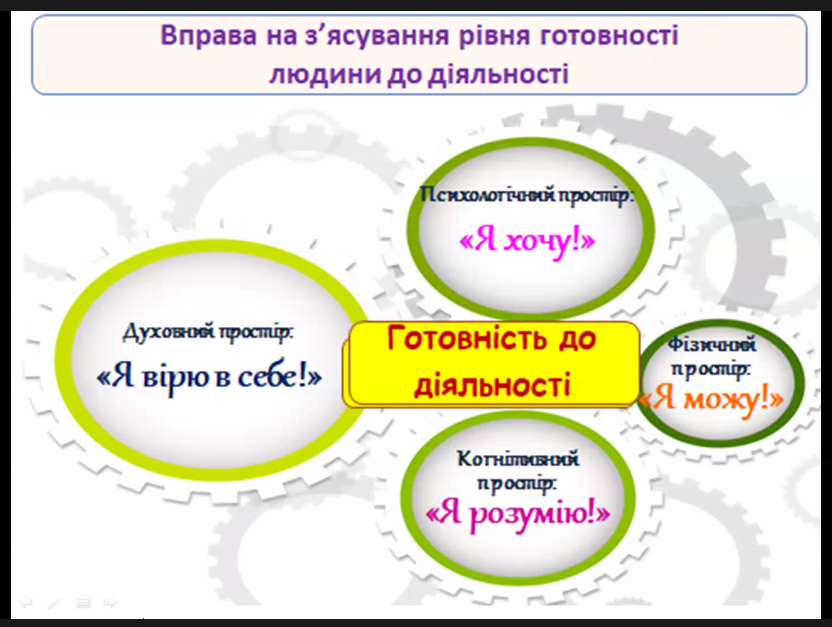 Вправа на з'ясування рівня готовності людини до діяльності

Психологічний простір:
«Я хочу!»

Духовний простір:
«Я вірю в себе!»

Готовність до діяльності

Фізичний простір:
«Я можу!»

Когнітивний простір:
«Я розумію!»